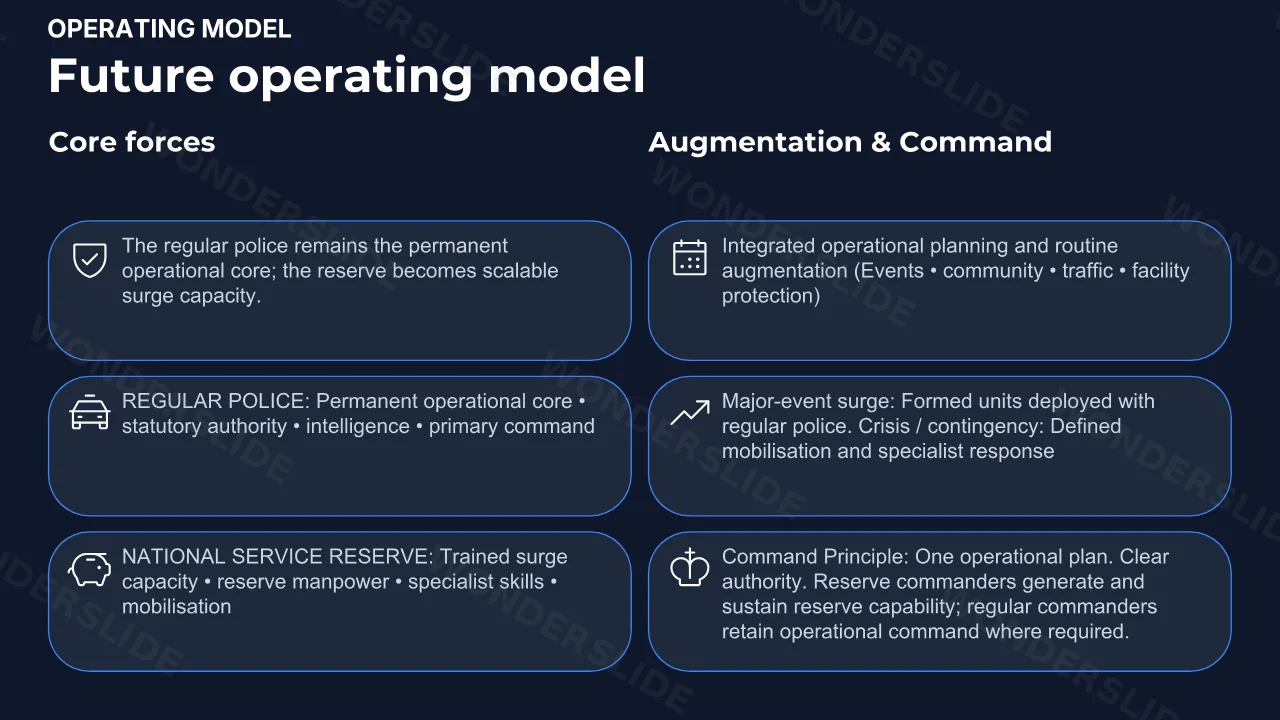 OPERATING MODEL

Future operating model

Core forces

The regular police remains the permanent operational core; the reserve becomes scalable surge capacity.

REGULAR POLICE: Permanent operational core • statutory authority • intelligence • primary command

NATIONAL SERVICE RESERVE: Trained surge capacity • reserve manpower • specialist skills • mobilisation

Augmentation & Command

Integrated operational planning and routine augmentation (Events • community • traffic • facility protection)

Major-event surge: Formed units deployed with regular police. Crisis / contingency: Defined mobilisation and specialist response

Command Principle: One operational plan. Clear authority. Reserve commanders generate and sustain reserve capability; regular commanders retain operational command where required.

WONDERSLIDE